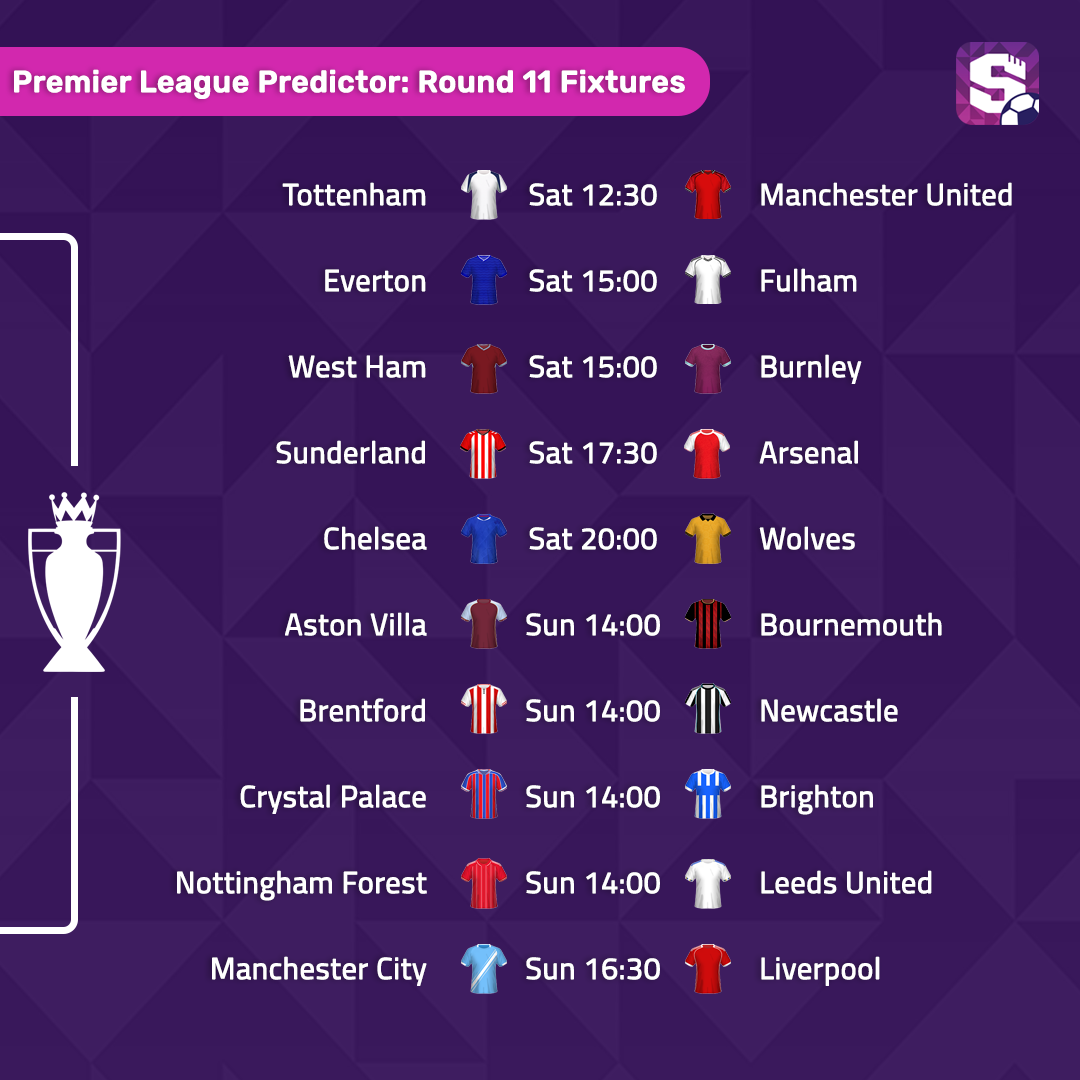 Premier League Predictor: Round 11 Fixtures

S

Tottenham Sat 12:30 Manchester United

Everton Sat 15:00 Fulham

West Ham Sat 15:00 Burnley

Sunderland Sat 17:30 Arsenal

Chelsea Sat 20:00 Wolves

Aston Villa Sun 14:00 Bournemouth

Brentford Sun 14:00 Newcastle

Crystal Palace Sun 14:00 Brighton

Nottingham Forest Sun 14:00 Leeds United

Manchester City Sun 16:30 Liverpool